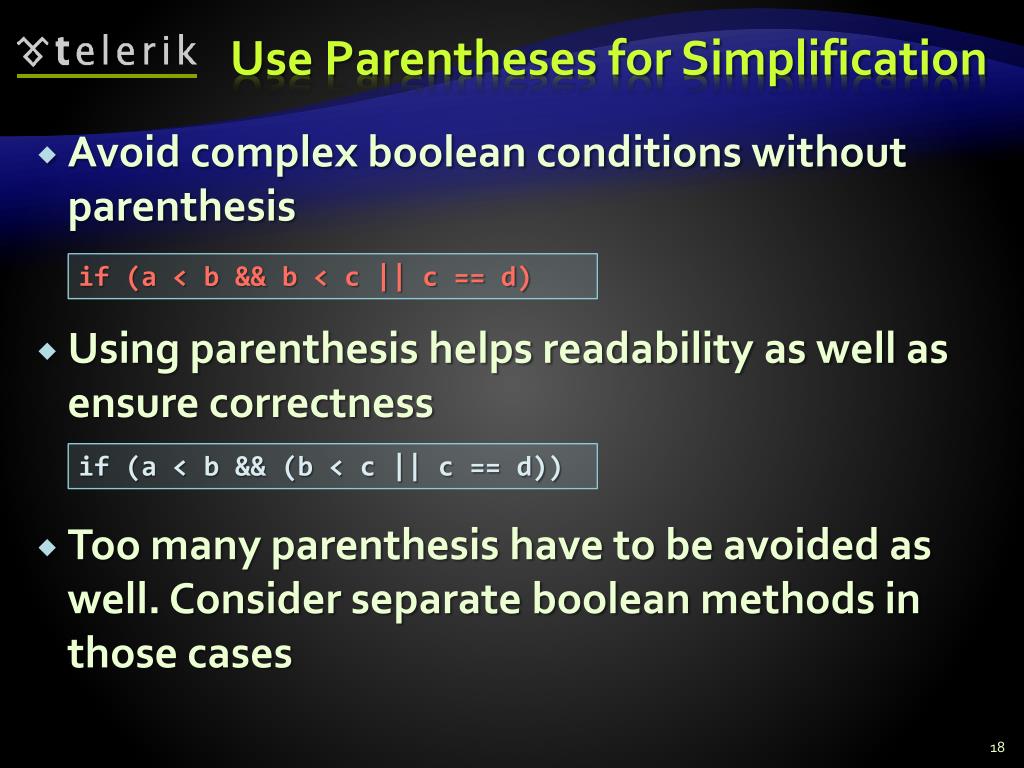 telerik

Use Parentheses for Simplification

Avoid complex boolean conditions without parenthesis

if (a < b && b < c || c == d)

Using parenthesis helps readability as well as ensure correctness

if (a < b && (b < c || c == d))

Too many parenthesis have to be avoided as well. Consider separate boolean methods in those cases

18